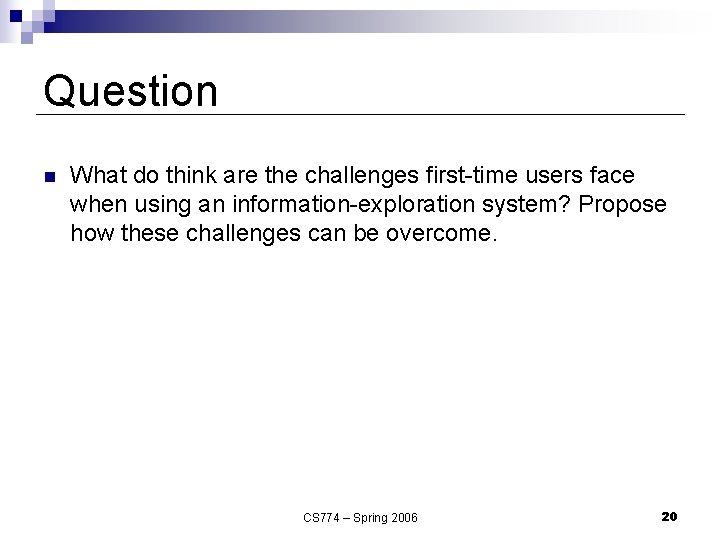 Question

What do think are the challenges first-time users face when using an information-exploration system? Propose how these challenges can be overcome.

CS774 – Spring 2006

20